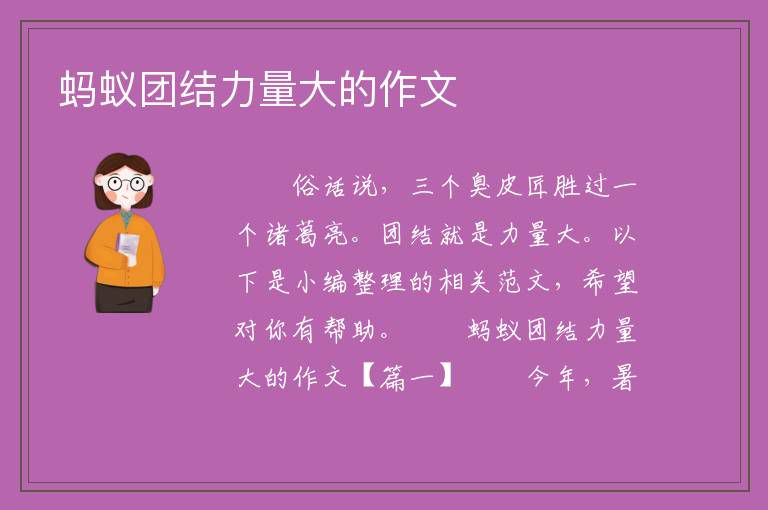 蚂蚁团结力量大的作文

俗话说，三个臭皮匠胜过一个诸葛亮。团结就是力量大。以下是小编整理的相关范文，希望对你有帮助。 蚂蚁团结力量大的作文【篇一】 今年，暑